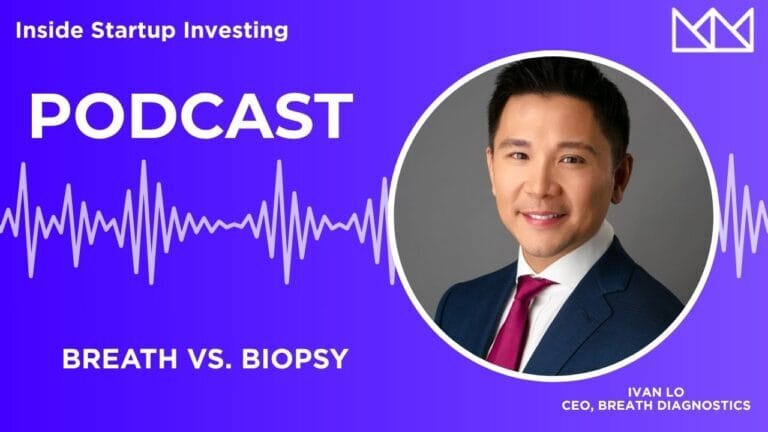 Inside Startup Investing

PODCAST

BREATH VS. BIOPSY

IVAN LO
CEO, BREATH DIAGNOSTICS